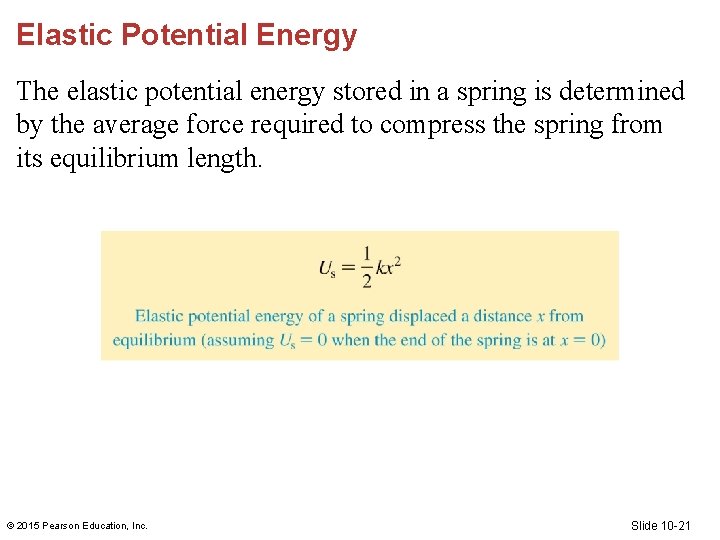 Elastic Potential Energy

The elastic potential energy stored in a spring is determined by the average force required to compress the spring from its equilibrium length.

$U_s = \frac{1}{2}kx^2$

Elastic potential energy of a spring displaced a distance $x$ from equilibrium (assuming $U_s = 0$ when the end of the spring is at $x = 0$)

© 2015 Pearson Education, Inc.

Slide 10-21